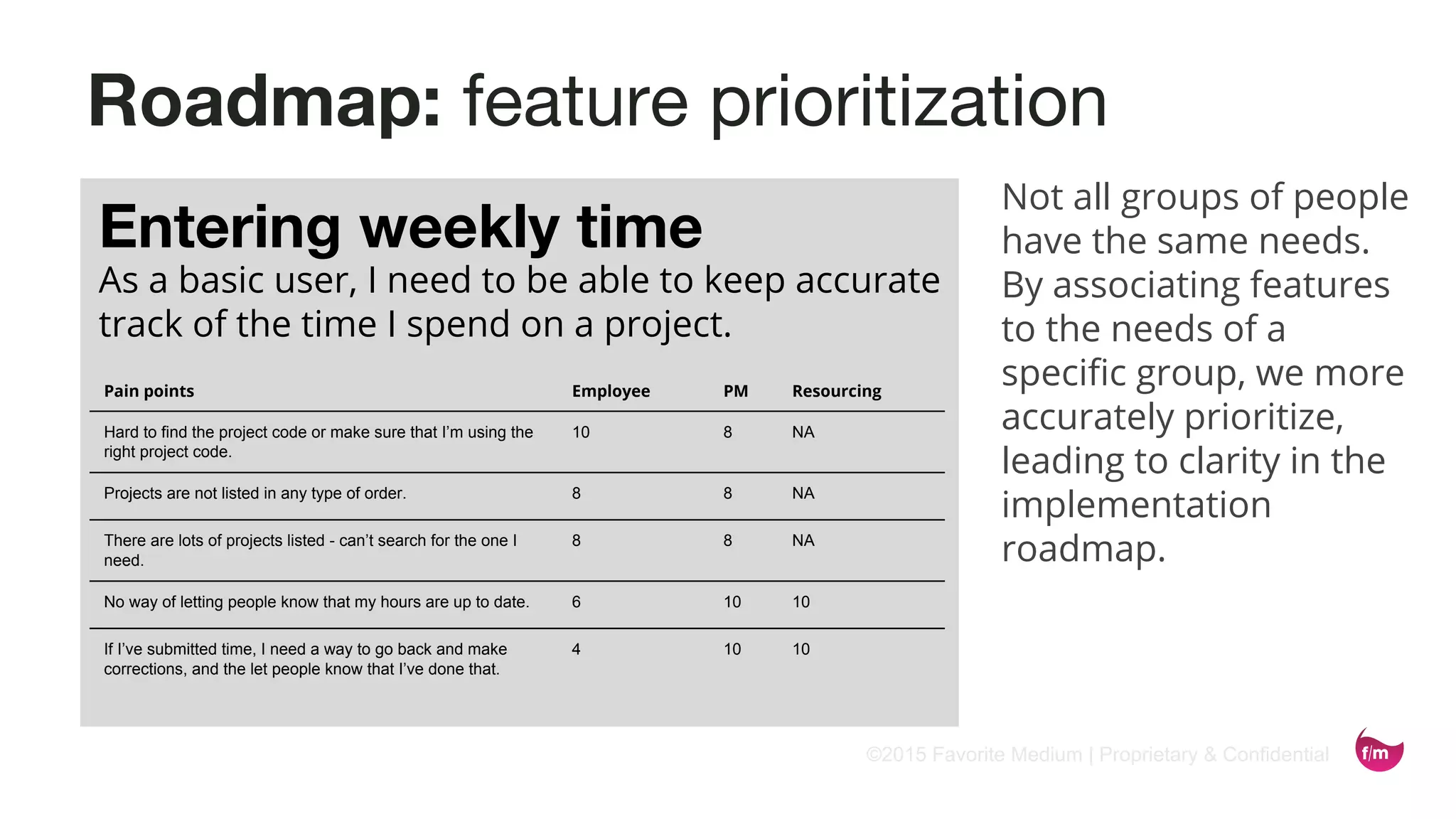 Roadmap: feature prioritization

Entering weekly time
As a basic user, I need to be able to keep accurate track of the time I spend on a project.

| Pain points | Employee | PM | Resourcing |
|---|---|---|---|
| Hard to find the project code or make sure that I'm using the right project code. | 10 | 8 | NA |
| Projects are not listed in any type of order. | 8 | 8 | NA |
| There are lots of projects listed - can't search for the one I need. | 8 | 8 | NA |
| No way of letting people know that my hours are up to date. | 6 | 10 | 10 |
| If I've submitted time, I need a way to go back and make corrections, and the let people know that I've done that. | 4 | 10 | 10 |

Not all groups of people have the same needs. By associating features to the needs of a specific group, we more accurately prioritize, leading to clarity in the implementation roadmap.

©2015 Favorite Medium | Proprietary & Confidential

f/m